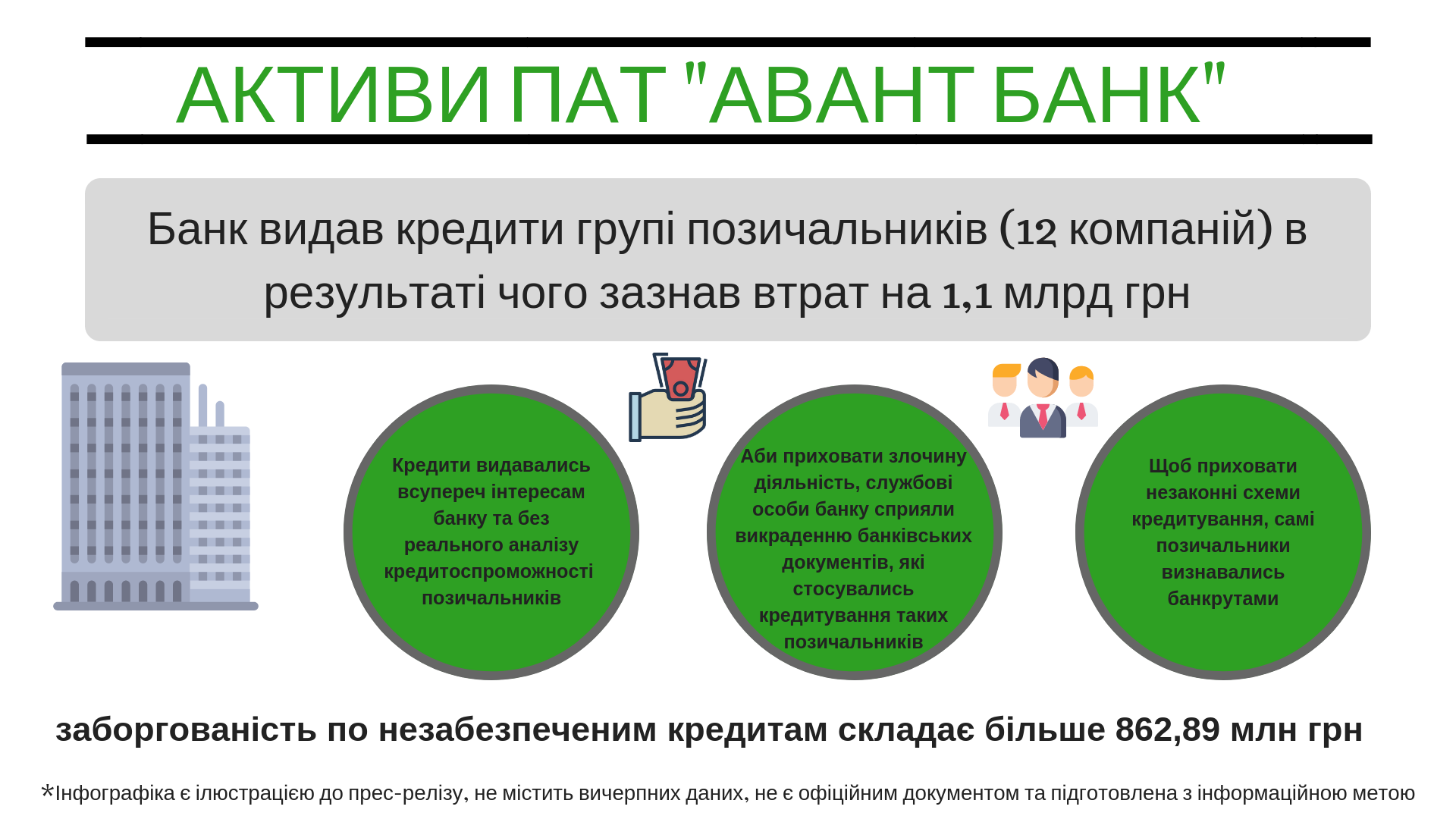 АКТИВИ ПАТ "АВАНТ БАНК"

Банк видав кредити групі позичальників (12 компаній) в результаті чого зазнав втрат на 1,1 млрд грн

Кредити видавались всупереч інтересам банку та без реального аналізу кредитоспроможності позичальників

Аби приховати злочину діяльність, службові особи банку сприяли викраденню банківських документів, які стосувались кредитування таких позичальників

Щоб приховати незаконні схеми кредитування, самі позичальники визнавались банкрутами

заборгованість по незабезпеченим кредитам складає більше 862,89 млн грн

*Інфографіка є ілюстрацією до прес-релізу, не містить вичерпних даних, не є офіційним документом та підготовлена з інформаційною метою